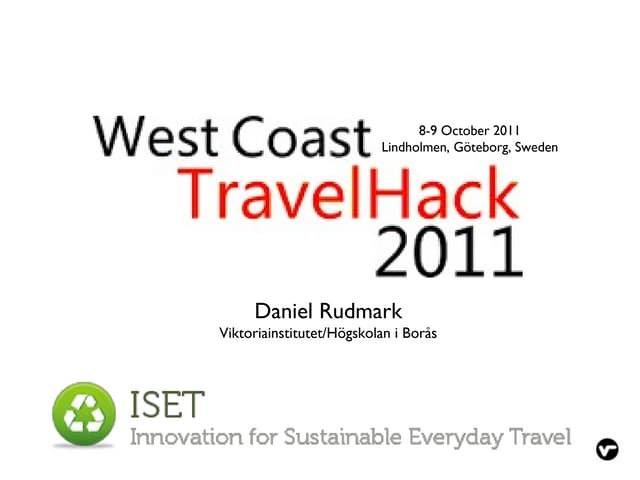 West Coast
8-9 October 2011
Lindholmen, Göteborg, Sweden
TravelHack
2011

Daniel Rudmark
Viktoriainstitutet/Högskolan i Borås

ISET
Innovation for Sustainable Everyday Travel